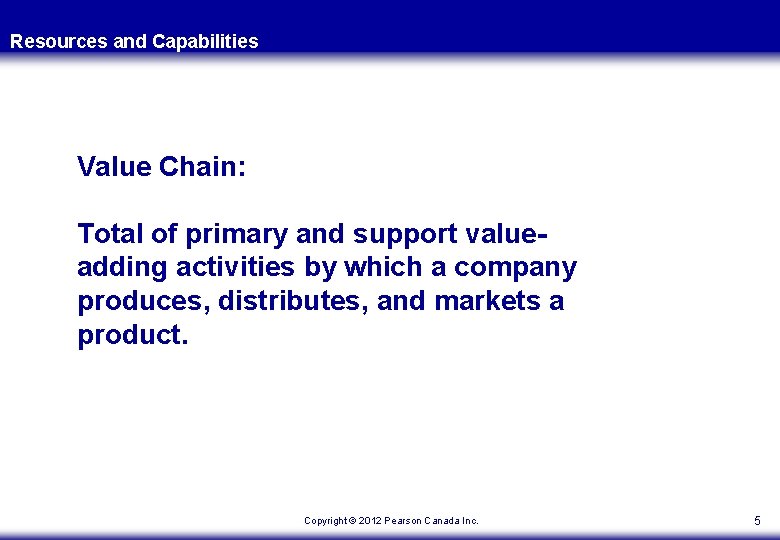 Resources and Capabilities

Value Chain:

Total of primary and support value-adding activities by which a company produces, distributes, and markets a product.

Copyright © 2012 Pearson Canada Inc.

5